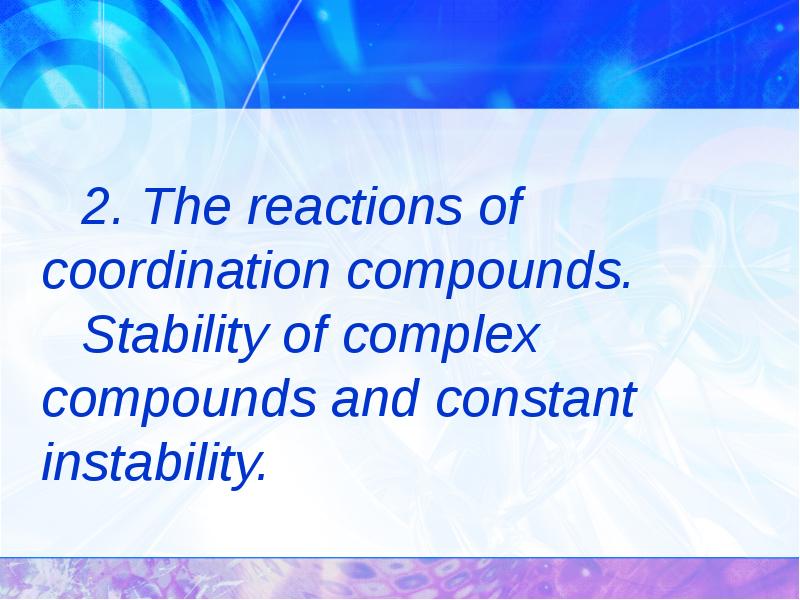 2. The reactions of coordination compounds.

Stability of complex compounds and constant instability.